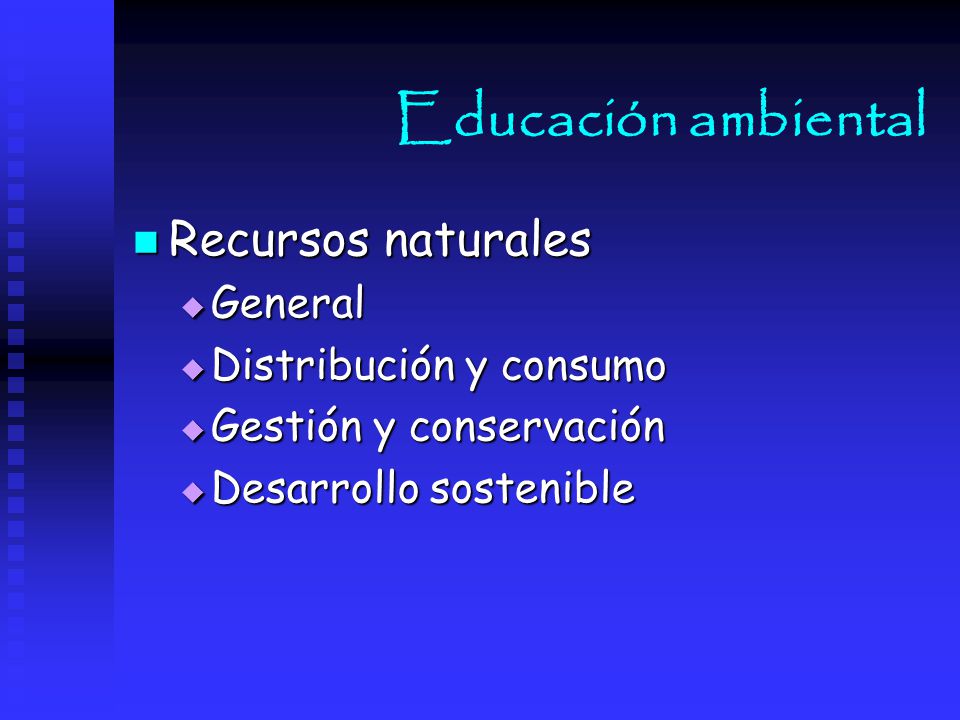 Educación ambiental

Recursos naturales
General
Distribución y consumo
Gestión y conservación
Desarrollo sostenible